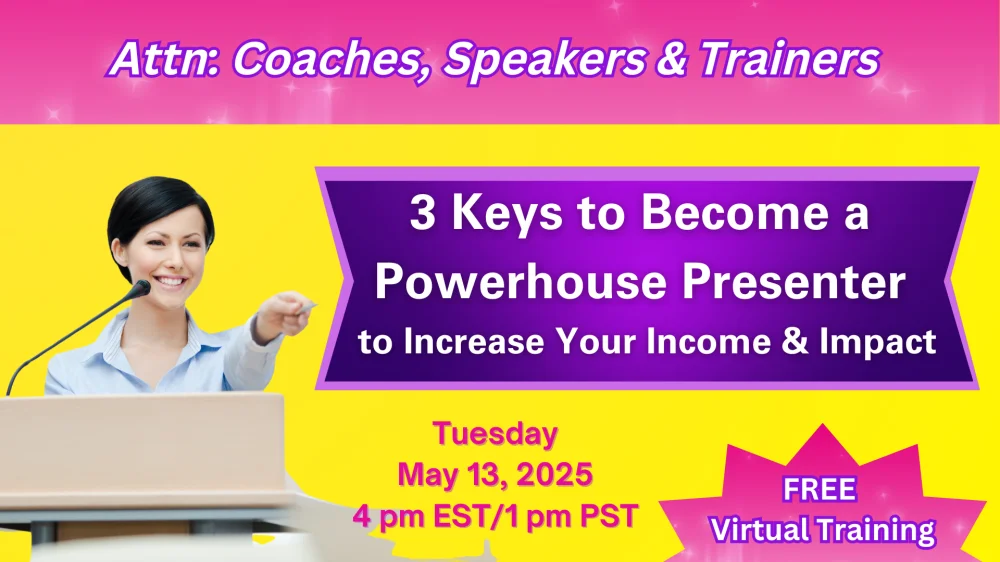 Attn: Coaches, Speakers & Trainers

3 Keys to Become a Powerhouse Presenter to Increase Your Income & Impact

Tuesday
May 13, 2025
4 pm EST/1 pm PST

FREE
Virtual Training